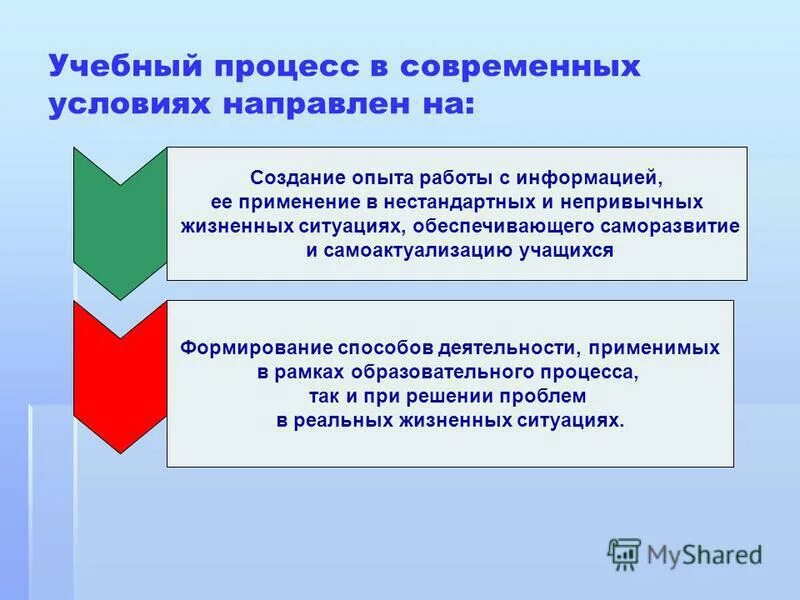 Учебный процесс в современных условиях направлен на:

Создание опыта работы с информацией, ее применение в нестандартных и непривычных жизненных ситуациях, обеспечивающего саморазвитие и самоактуализацию учащихся

Формирование способов деятельности, применимых в рамках образовательного процесса, так и при решении проблем в реальных жизненных ситуациях.

MyShared